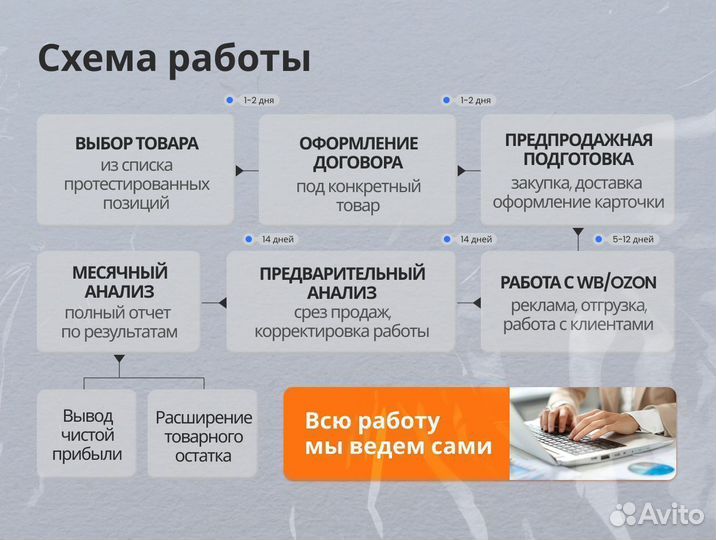 Схема работы

1-2 дня

1-2 дня

ВЫБОР ТОВАРА
из списка протестированных позиций

ОФОРМЛЕНИЕ ДОГОВОРА
под конкретный товар

ПРЕДПРОДАЖНАЯ ПОДГОТОВКА
закупка, доставка оформление карточки

14 дней

14 дней

5-12 дней

МЕСЯЧНЫЙ АНАЛИЗ
полный отчет по результатам

ПРЕДВАРИТЕЛЬНЫЙ АНАЛИЗ
срез продаж, корректировка работы

РАБОТА С WB/OZON
реклама, отгрузка, работа с клиентами

Вывод чистой прибыли

Расширение товарного остатка

Всю работу мы ведем сами

Avito